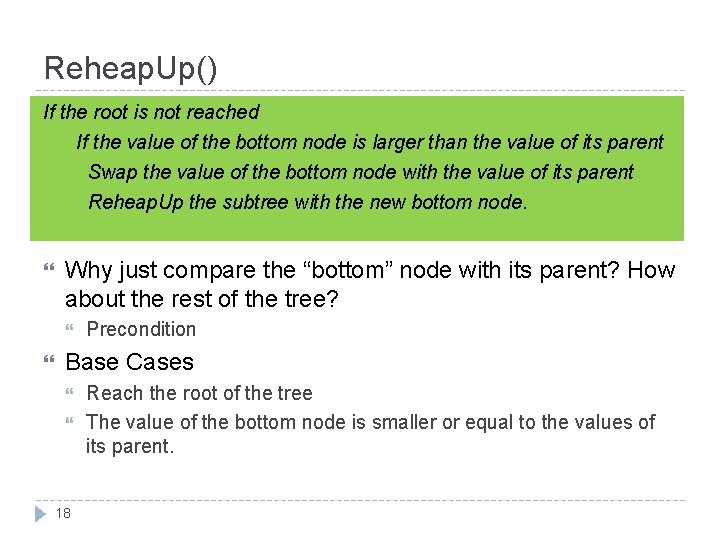 ReheapUp()

If the root is not reached
If the value of the bottom node is larger than the value of its parent
Swap the value of the bottom node with the value of its parent
ReheapUp the subtree with the new bottom node.

Why just compare the “bottom” node with its parent? How about the rest of the tree?

Precondition

Base Cases

Reach the root of the tree

The value of the bottom node is smaller or equal to the values of its parent.

18